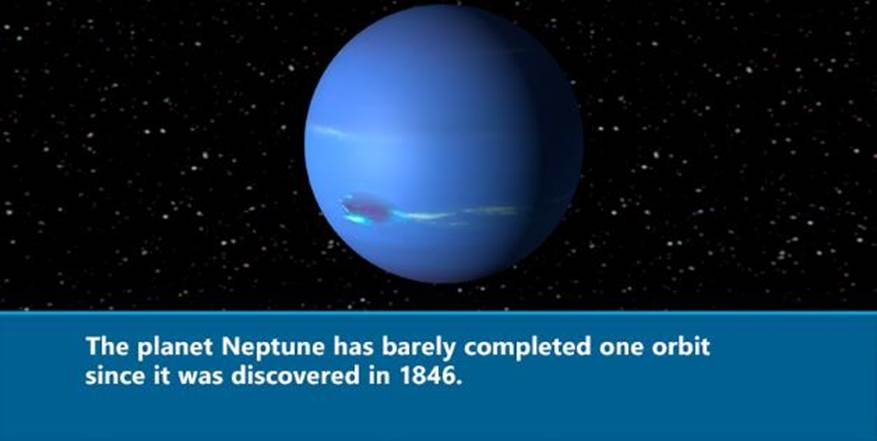 The planet Neptune has barely completed one orbit since it was discovered in 1846.